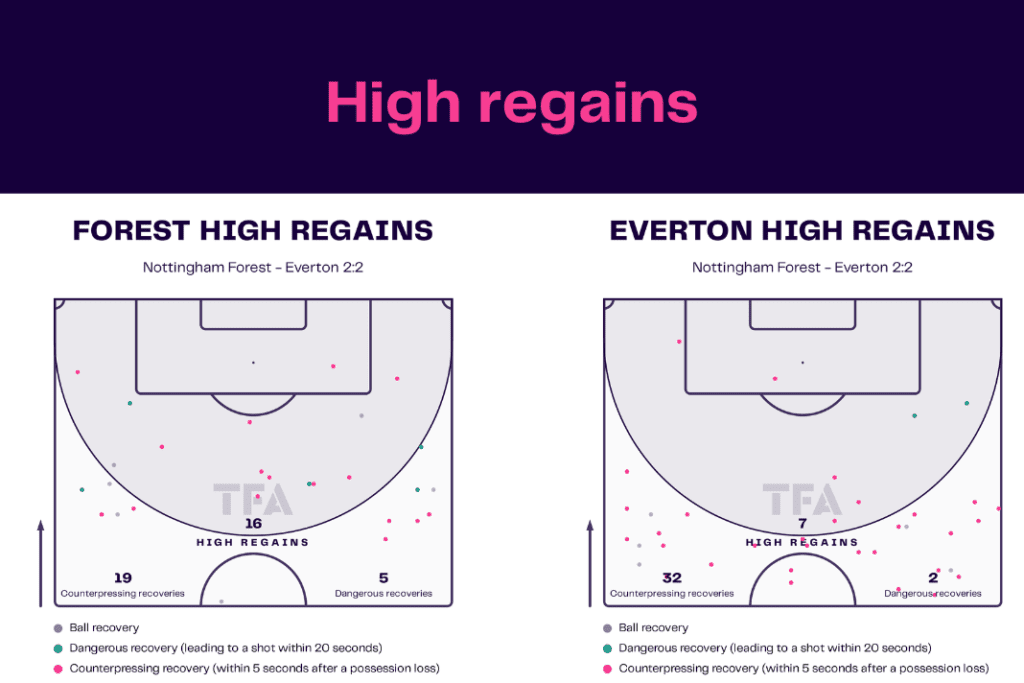 High regains

FOREST HIGH REGAINS

Nottingham Forest - Everton 2:2

TFA

16
HIGH REGAINS

19
Counterpressing recoveries

5
Dangerous recoveries

Ball recovery
Dangerous recovery (leading to a shot within 20 seconds)
Counterpressing recovery (within 5 seconds after a possession loss)

EVERTON HIGH REGAINS

Nottingham Forest - Everton 2:2

TFA

7
HIGH REGAINS

32
Counterpressing recoveries

2
Dangerous recoveries

Ball recovery
Dangerous recovery (leading to a shot within 20 seconds)
Counterpressing recovery (within 5 seconds after a possession loss)